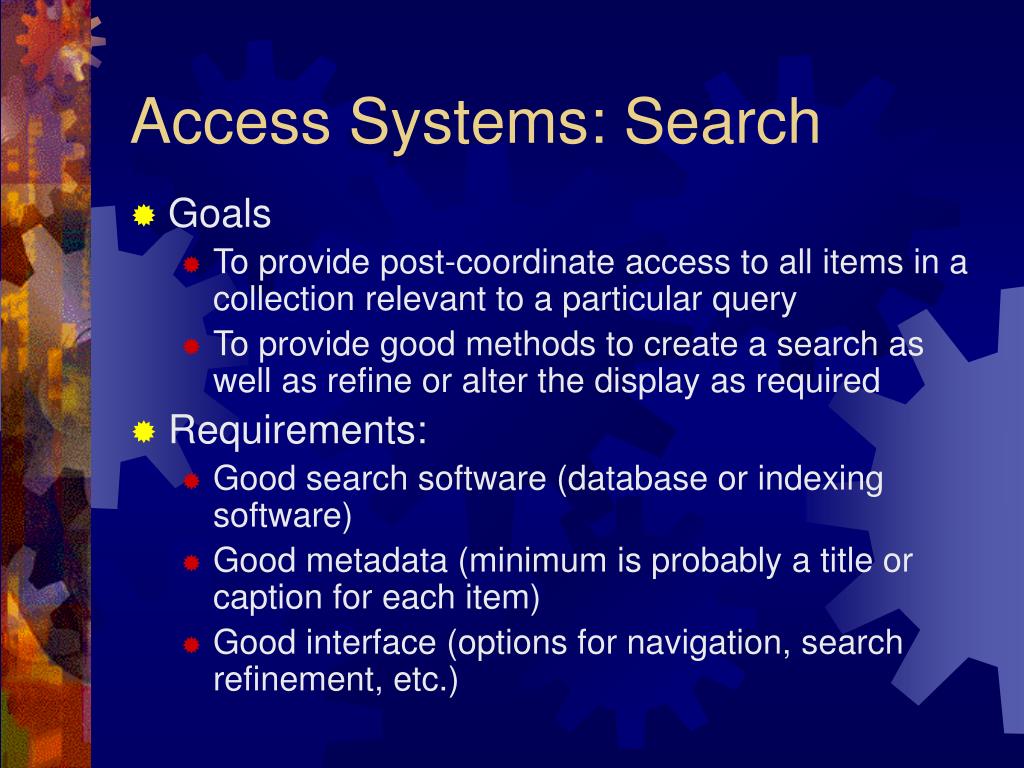 Access Systems: Search

Goals

To provide post-coordinate access to all items in a collection relevant to a particular query

To provide good methods to create a search as well as refine or alter the display as required

Requirements:

Good search software (database or indexing software)

Good metadata (minimum is probably a title or caption for each item)

Good interface (options for navigation, search refinement, etc.)